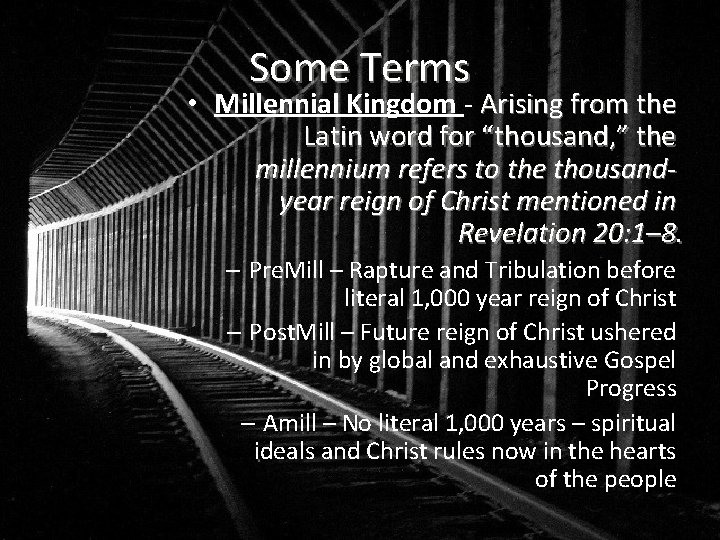 Some Terms

• Millennial Kingdom - Arising from the Latin word for “thousand,” the millennium refers to the thousand-year reign of Christ mentioned in Revelation 20:1–8.

– PreMill – Rapture and Tribulation before literal 1,000 year reign of Christ

– PostMill – Future reign of Christ ushered in by global and exhaustive Gospel Progress

– Amill – No literal 1,000 years – spiritual ideals and Christ rules now in the hearts of the people